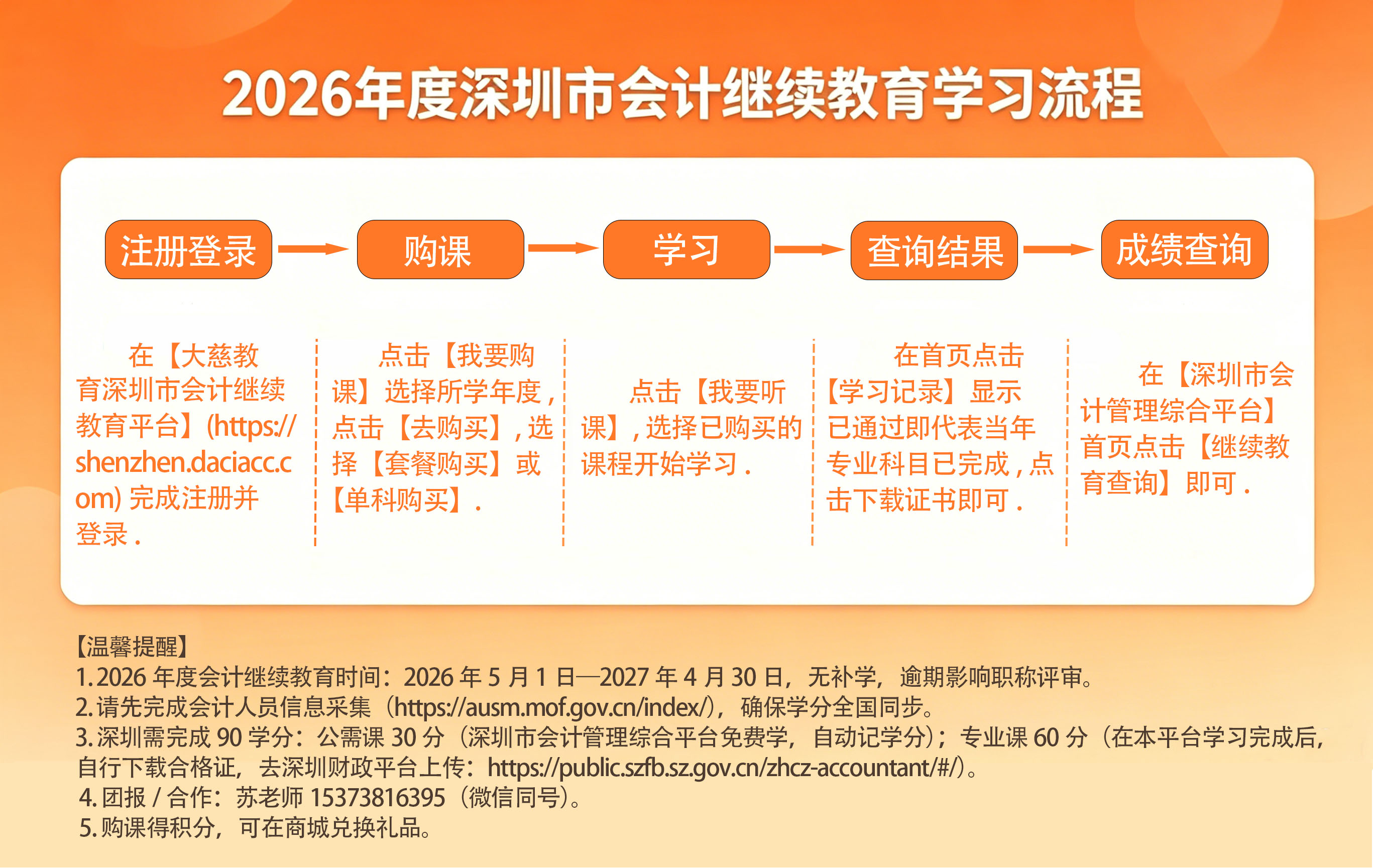 2026年度深圳市会计继续教育学习流程

注册登录

购课

学习

查询结果

成绩查询

在【大慈教育深圳市会计继续教育平台】(https://shenzhen.daciacc.com) 完成注册并登录.

点击【我要购课】选择所学年度,点击【去购买】,选择【套餐购买】或【单科购买】.

点击【我要听课】,选择已购买的课程开始学习.

在首页点击【学习记录】显示已通过即代表当年专业科目已完成,点击下载证书即可.

在【深圳市会计管理综合平台】首页点击【继续教育查询】即可.

【温馨提醒】
1. 2026 年度会计继续教育时间：2026 年 5 月 1 日—2027 年 4 月 30 日，无补学，逾期影响职称评审。
2. 请先完成会计人员信息采集（https://ausm.mof.gov.cn/index/），确保学分全国同步。
3. 深圳需完成 90 学分：公需课 30 分（深圳市会计管理综合平台免费学，自动记学分）；专业课 60 分（在本平台学习完成后，自行下载合格证，去深圳财政平台上传：https://public.szfb.sz.gov.cn/zhcz-accountant/#/）。
4. 团报 / 合作：苏老师 15373816395（微信同号）。
5. 购课得积分，可在商城兑换礼品。